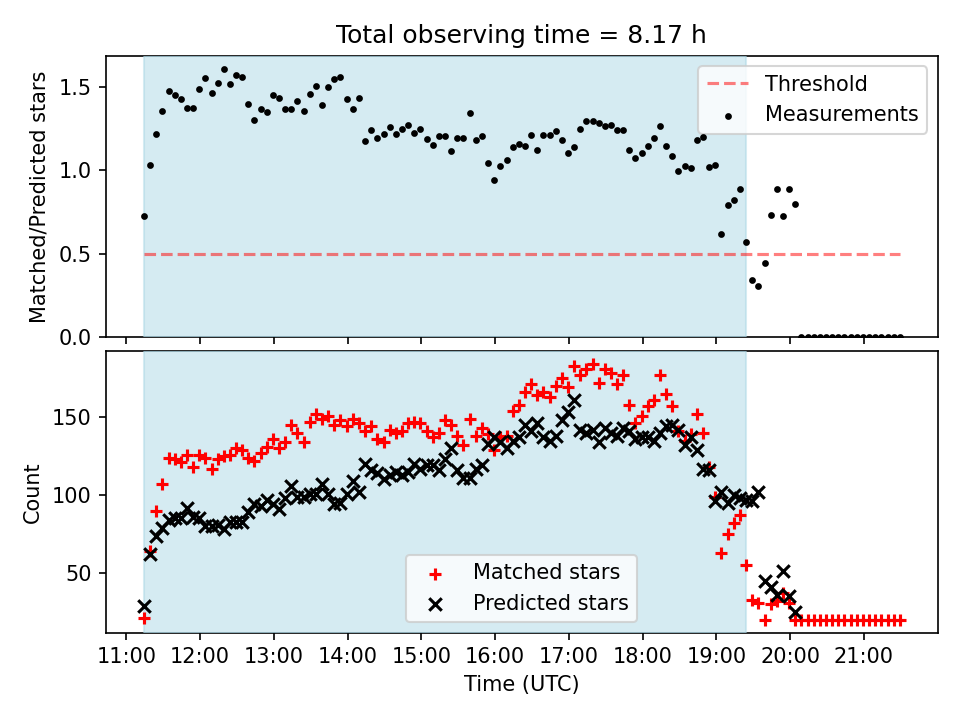 Total observing time = 8.17 h

Matched/Predicted stars

1.5
1.0
0.5
0.0

Threshold
Measurements

Count

150
100
50

Matched stars
Predicted stars

11:00 12:00 13:00 14:00 15:00 16:00 17:00 18:00 19:00 20:00 21:00

Time (UTC)